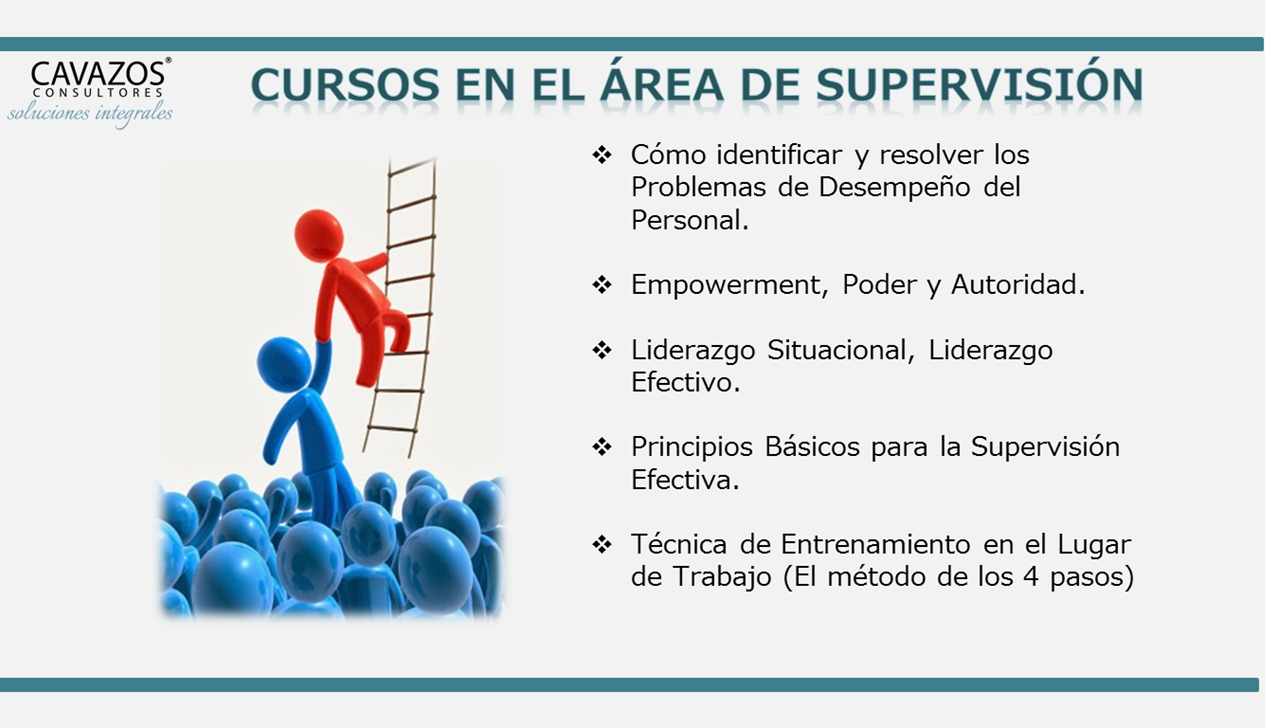 CAVAZOS®
CONSULTORES
soluciones integrales

CURSOS EN EL ÁREA DE SUPERVISIÓN

❖ Cómo identificar y resolver los Problemas de Desempeño del Personal.

❖ Empowerment, Poder y Autoridad.

❖ Liderazgo Situacional, Liderazgo Efectivo.

❖ Principios Básicos para la Supervisión Efectiva.

❖ Técnica de Entrenamiento en el Lugar de Trabajo (El método de los 4 pasos)